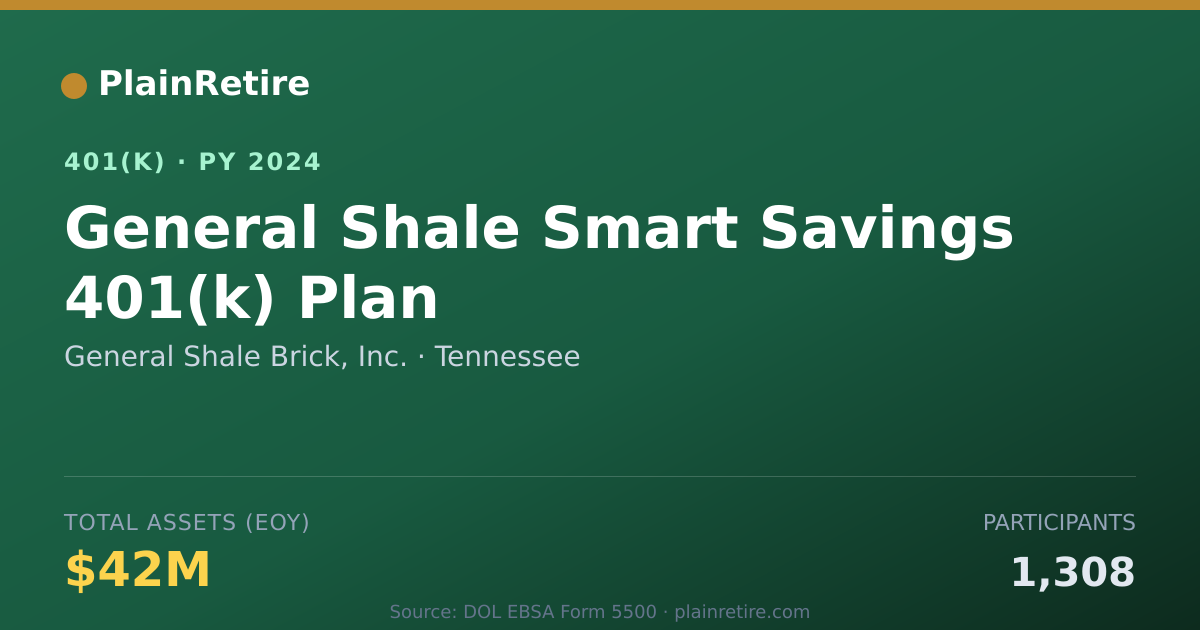 PlainRetire

401(K) · PY 2024

General Shale Smart Savings 401(k) Plan

General Shale Brick, Inc. · Tennessee

TOTAL ASSETS (EOY)

$42M

PARTICIPANTS

1,308

Source: DOL EBSA Form 5500 · plainretire.com